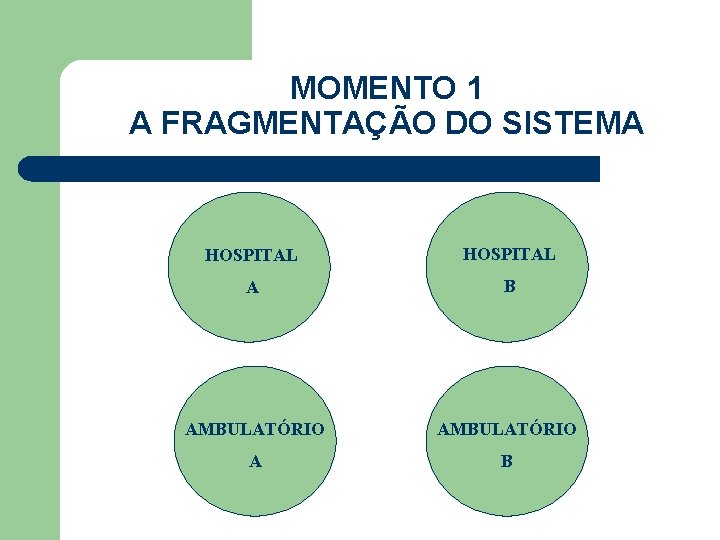 MOMENTO 1
A FRAGMENTAÇÃO DO SISTEMA

HOSPITAL
A

HOSPITAL
B

AMBULATÓRIO
A

AMBULATÓRIO
B